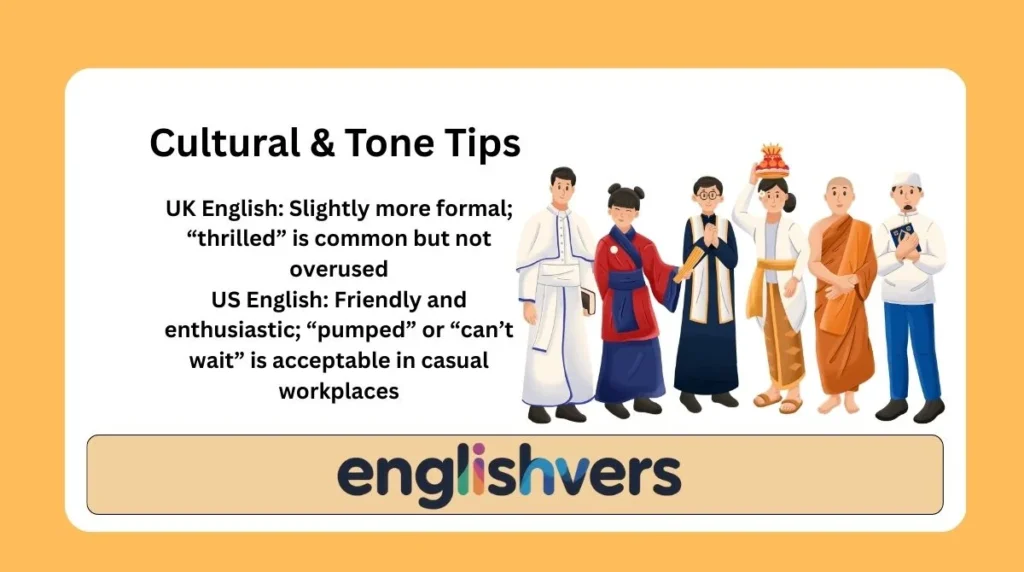 Cultural & Tone Tips

UK English: Slightly more formal; “thrilled” is common but not overused
US English: Friendly and enthusiastic; “pumped” or “can’t wait” is acceptable in casual workplaces

englishvers